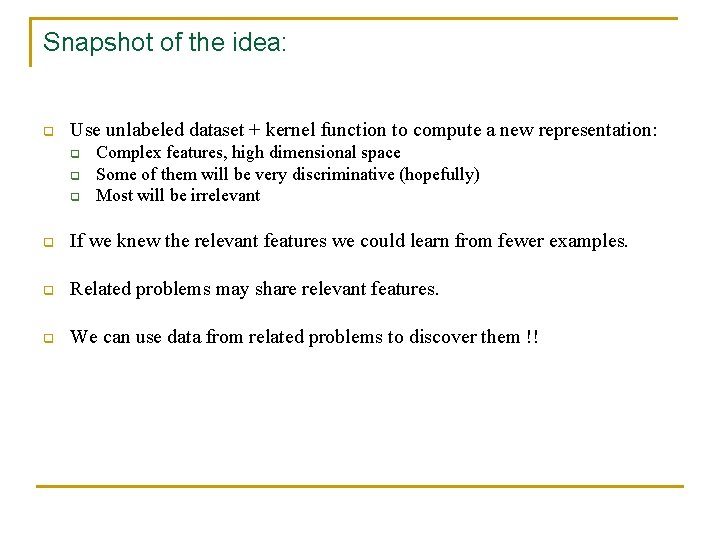 Snapshot of the idea:

Use unlabeled dataset + kernel function to compute a new representation:

Complex features, high dimensional space

Some of them will be very discriminative (hopefully)

Most will be irrelevant

If we knew the relevant features we could learn from fewer examples.

Related problems may share relevant features.

We can use data from related problems to discover them !!